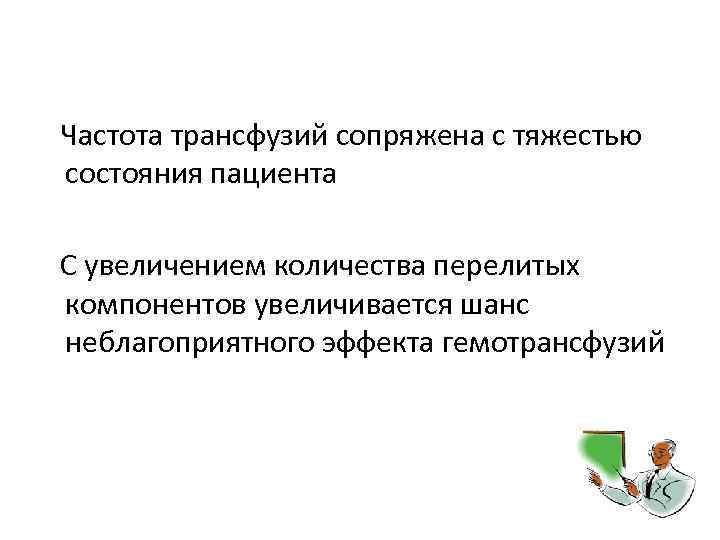 Частота трансфузий сопряжена с тяжестью состояния пациента

С увеличением количества перелитых компонентов увеличивается шанс неблагоприятного эффекта гемотрансфузий